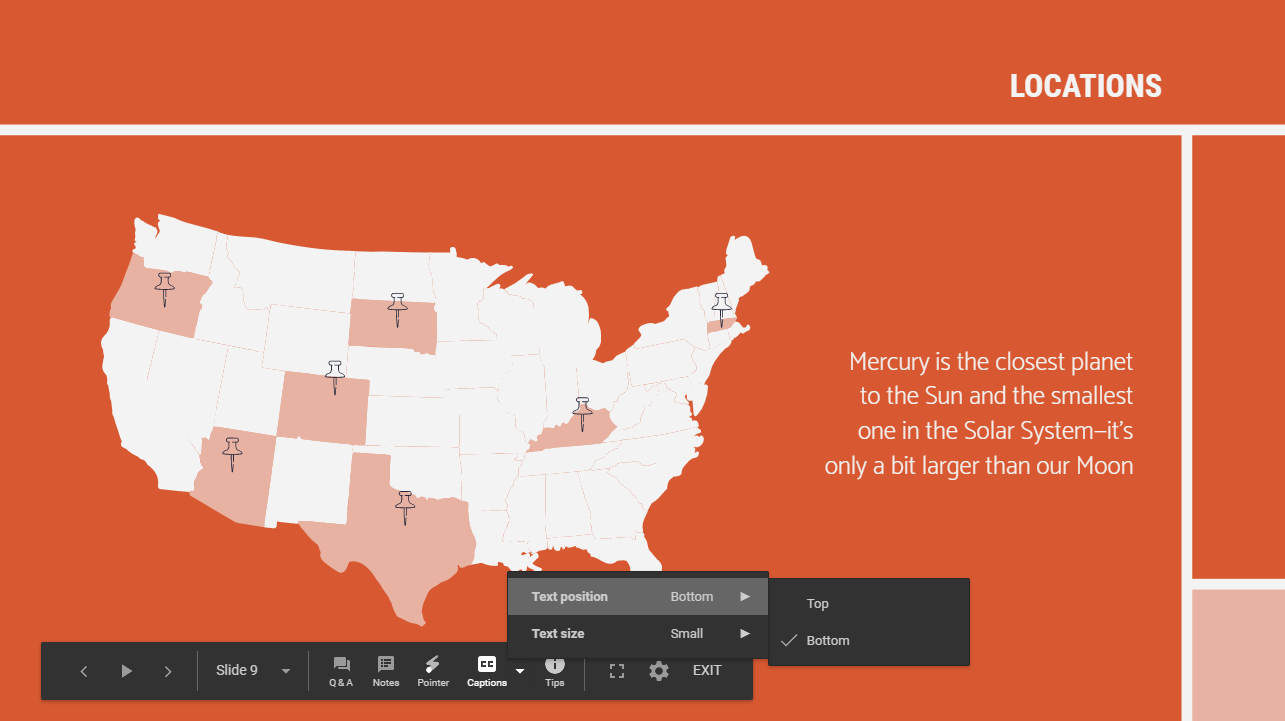 LOCATIONS

Mercury is the closest planet to the Sun and the smallest one in the Solar System—it's only a bit larger than our Moon

Text position Bottom ▶
Text size Small ▶

Top
Bottom

Slide 9
Q & A
Notes
Pointer
Captions
Tips
EXIT